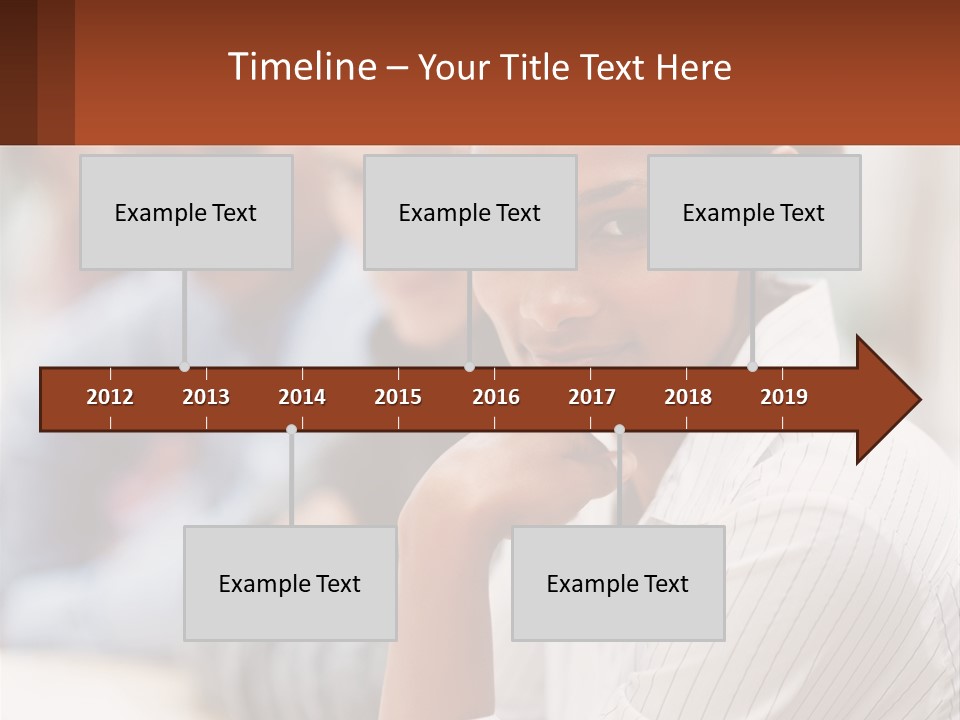 Timeline – Your Title Text Here

Example Text

Example Text

Example Text

2012 2013 2014 2015 2016 2017 2018 2019

Example Text

Example Text